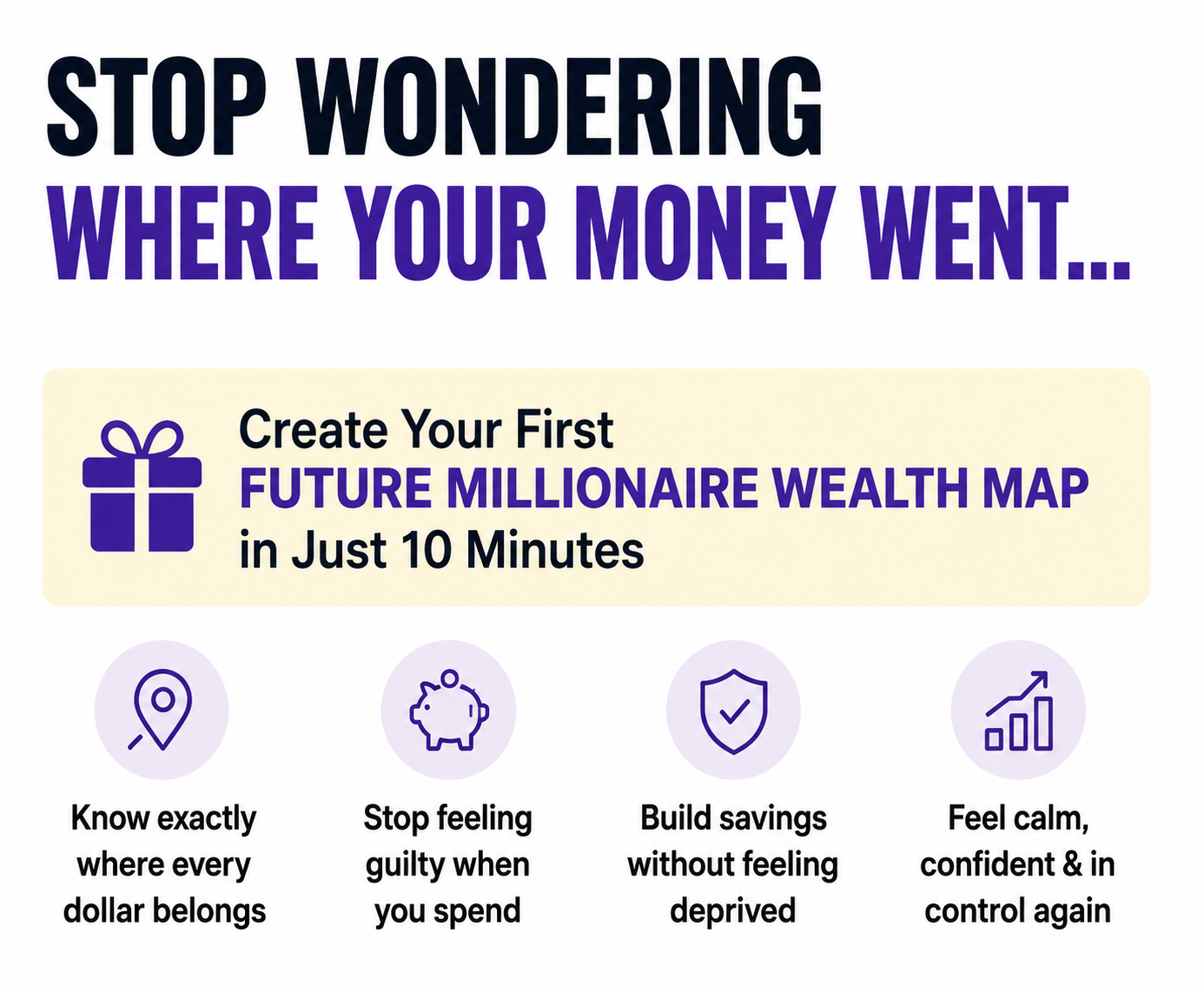 STOP WONDERING
WHERE YOUR MONEY WENT...

Create Your First
FUTURE MILLIONAIRE WEALTH MAP
in Just 10 Minutes

Know exactly where every dollar belongs

Stop feeling guilty when you spend

Build savings without feeling deprived

Feel calm, confident & in control again